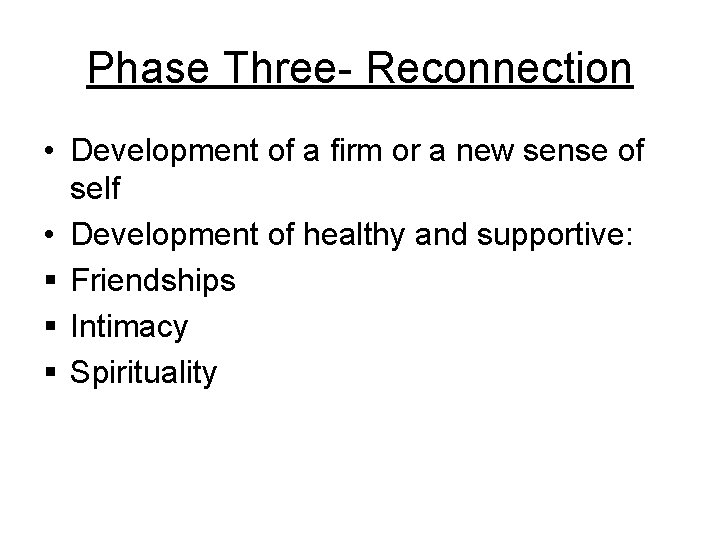 Phase Three- Reconnection

• Development of a firm or a new sense of self
• Development of healthy and supportive:
▪ Friendships
▪ Intimacy
▪ Spirituality